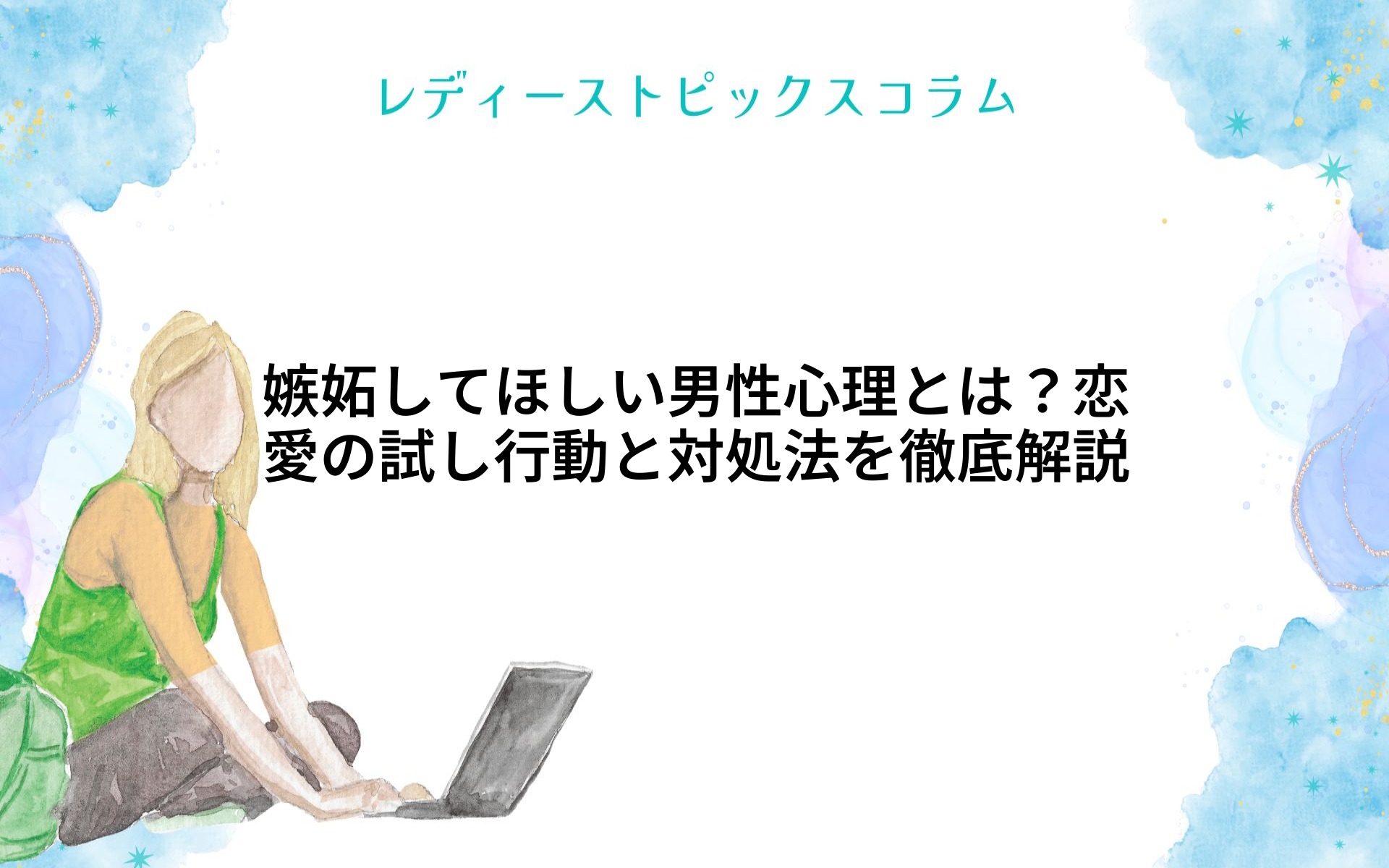 レディーストピックスコラム

嫉妬してほしい男性心理とは？恋愛の試し行動と対処法を徹底解説